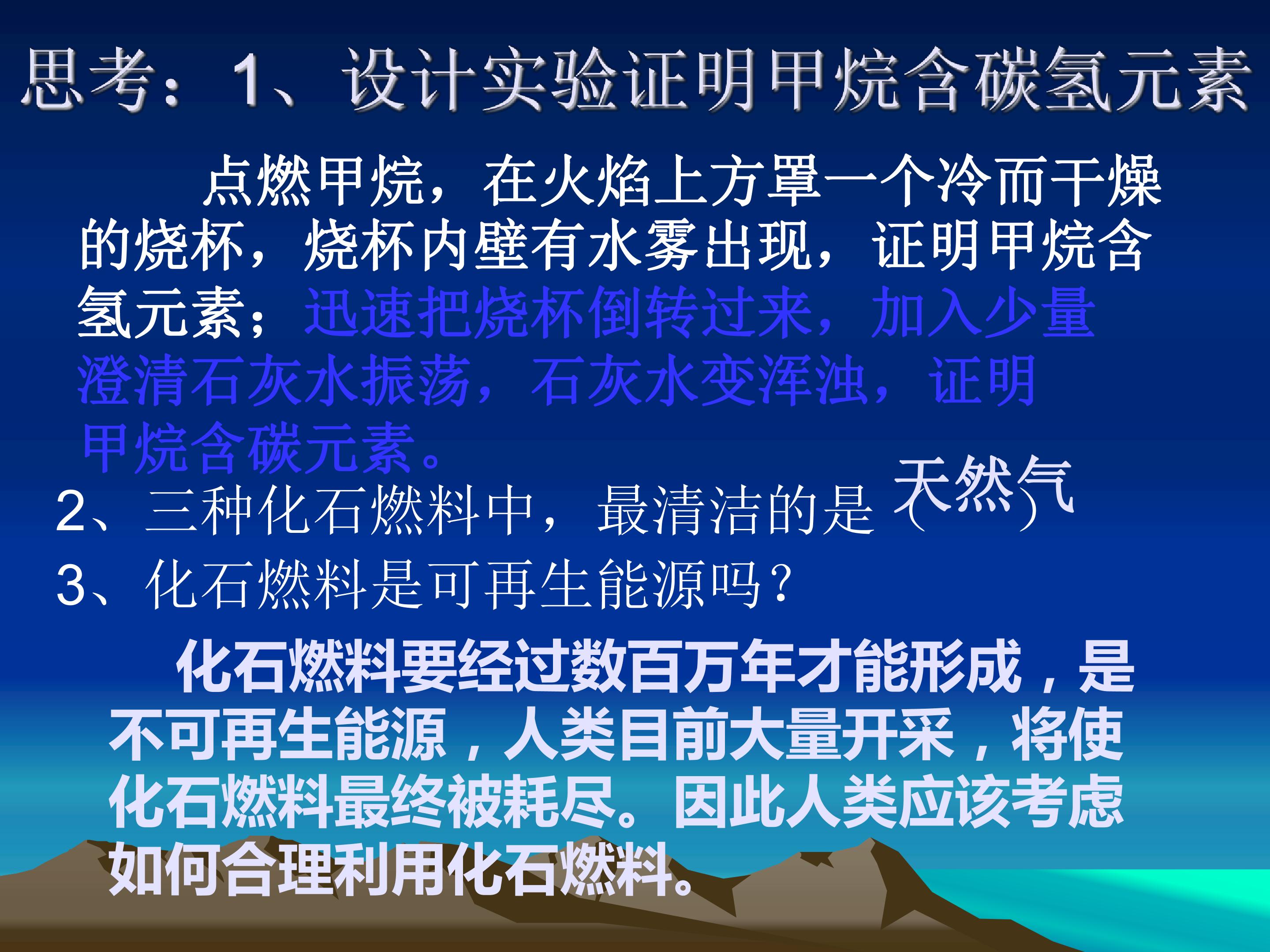 思考：1、设计实验证明甲烷含碳氢元素

点燃甲烷，在火焰上方罩一个冷而干燥的烧杯，烧杯内壁有水雾出现，证明甲烷含氢元素；迅速把烧杯倒转过来，加入少量澄清石灰水振荡，石灰水变浑浊，证明甲烷含碳元素。

2、三种化石燃料中，最清洁的是（天然气）

3、化石燃料是可再生能源吗？

化石燃料要经过数百万年才能形成，是不可再生能源，人类目前大量开采，将使化石燃料最终被耗尽。因此人类应该考虑如何合理利用化石燃料。